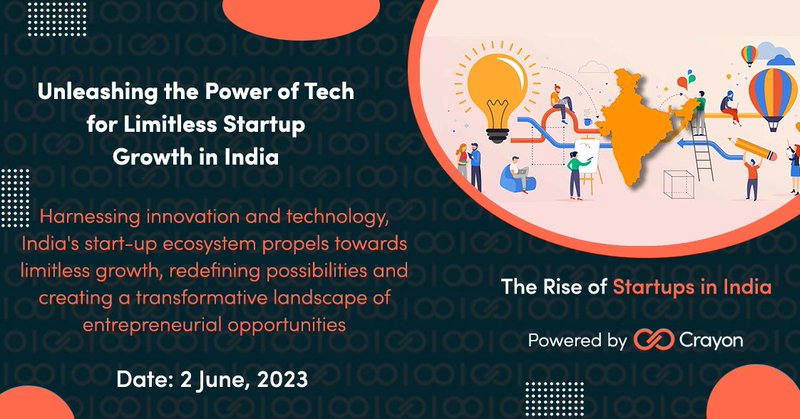 Unleashing the Power of Tech for Limitless Startup Growth in India

Harnessing innovation and technology, India's start-up ecosystem propels towards limitless growth, redefining possibilities and creating a transformative landscape of entrepreneurial opportunities

Date: 2 June, 2023

The Rise of Startups in India

Powered by Crayon